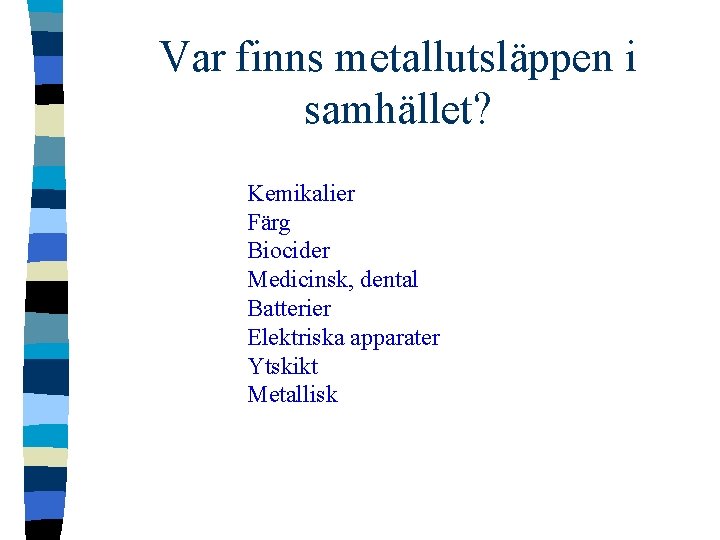 Var finns metallutsläppen i samhället?

Kemikalier
Färg
Biocider
Medicinsk, dental
Batterier
Elektriska apparater
Ytskikt
Metallisk